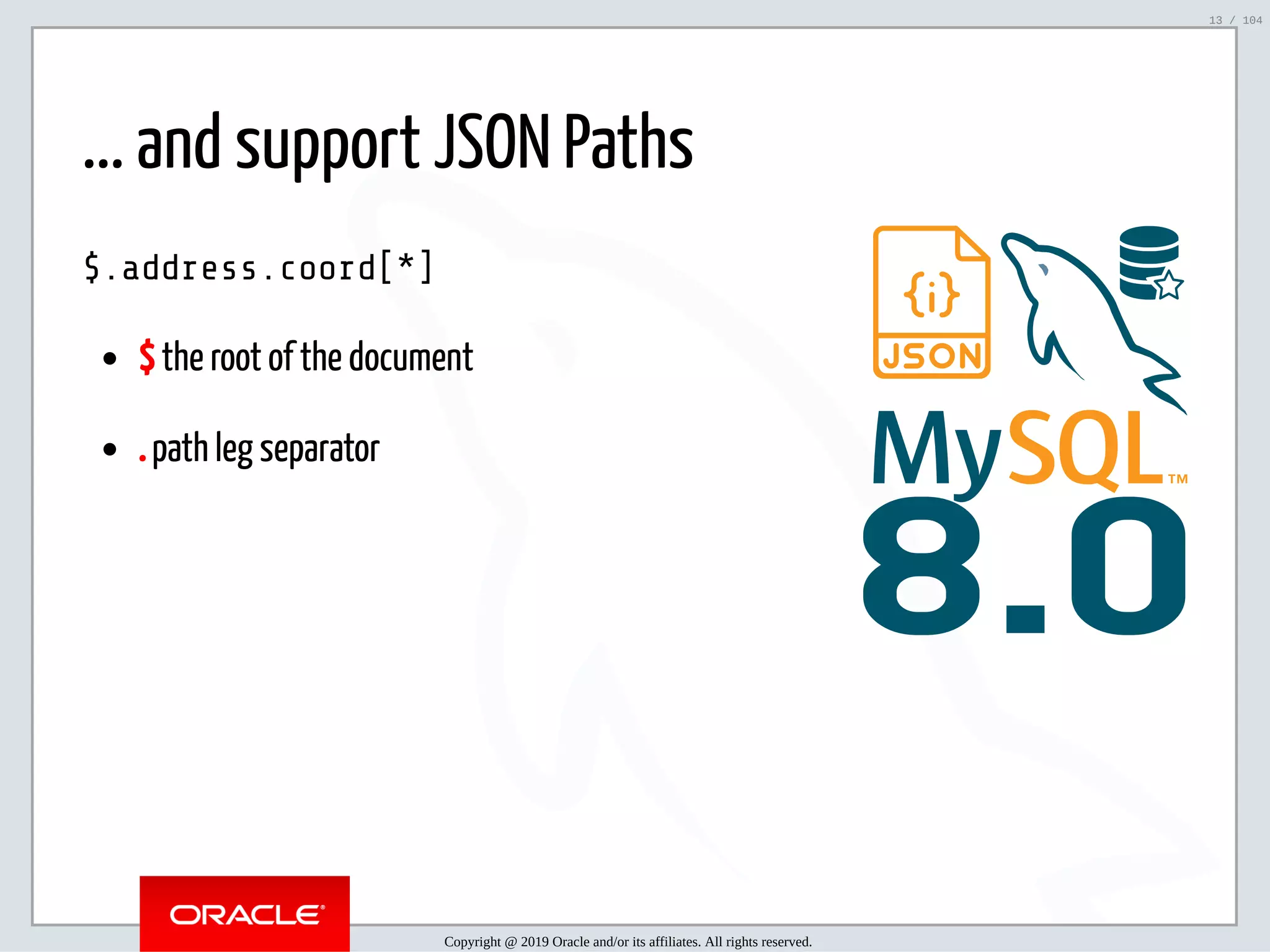 13 / 104

... and support JSON Paths

$.address.coord[*]

- $ the root of the document
- . path leg separator

{i}
JSON

MySQL™
8.0

ORACLE®

Copyright @ 2019 Oracle and/or its affiliates. All rights reserved.